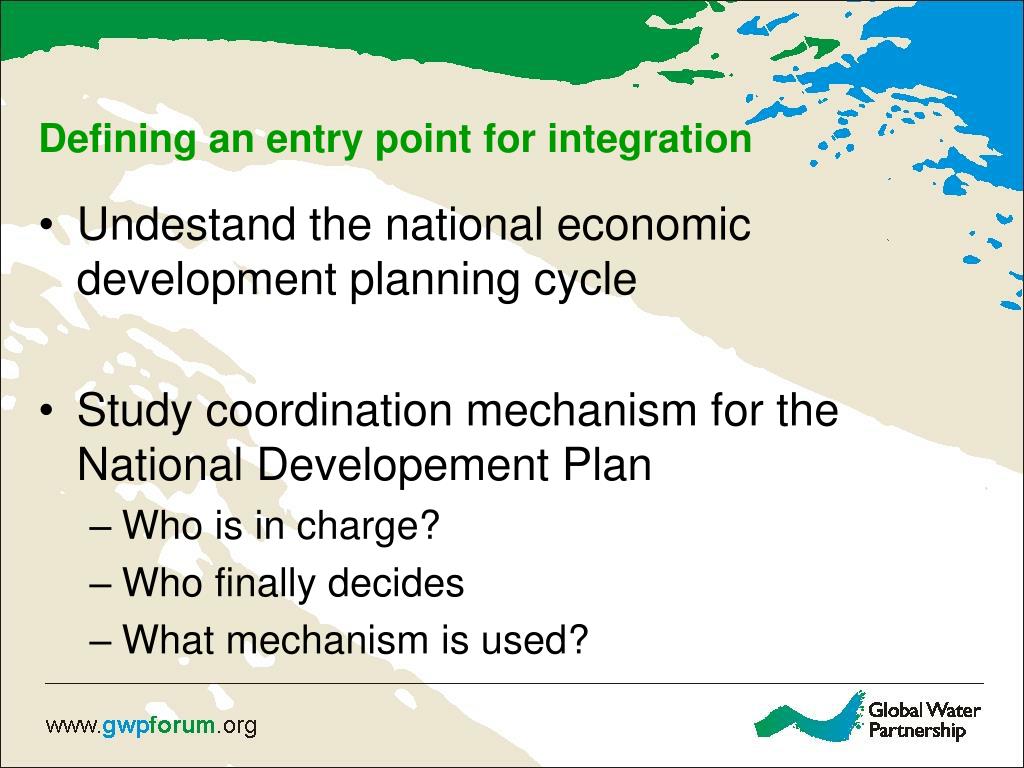 Defining an entry point for integration

• Undestand the national economic development planning cycle

• Study coordination mechanism for the National Developement Plan
– Who is in charge?
– Who finally decides
– What mechanism is used?

www.gwpforum.org

Global Water Partnership